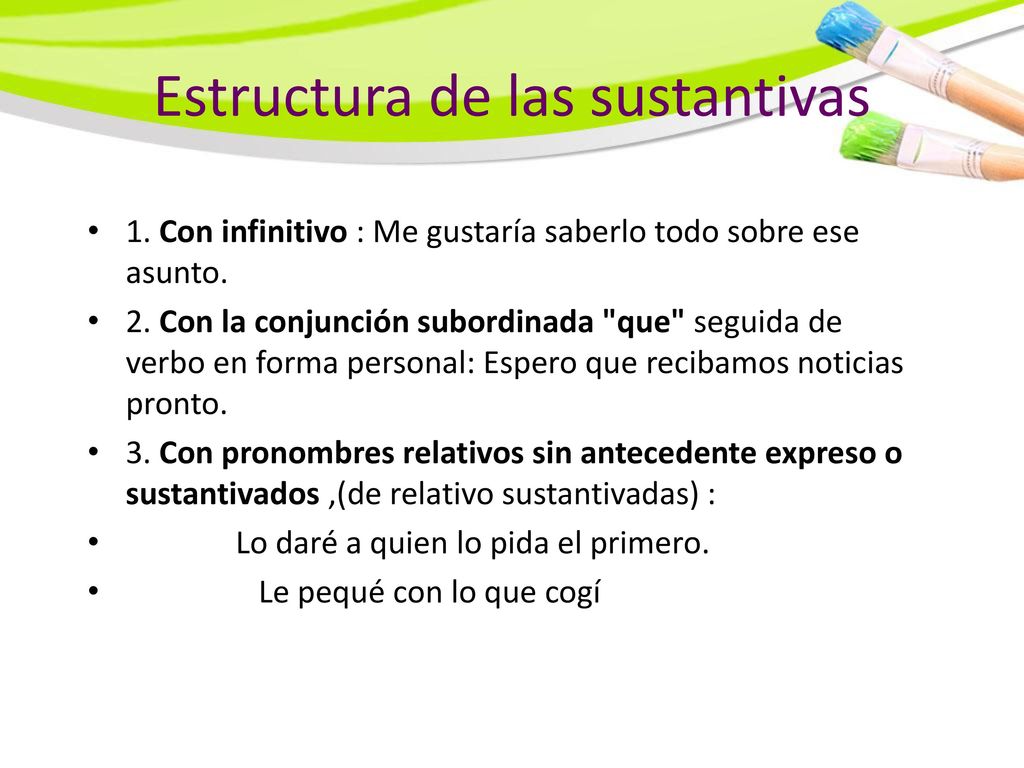 Estructura de las sustantivas

• 1. Con infinitivo : Me gustaría saberlo todo sobre ese asunto.

• 2. Con la conjunción subordinada "que" seguida de verbo en forma personal: Espero que recibamos noticias pronto.

• 3. Con pronombres relativos sin antecedente expreso o sustantivados ,(de relativo sustantivadas) :

• Lo daré a quien lo pida el primero.

• Le pequé con lo que cogí